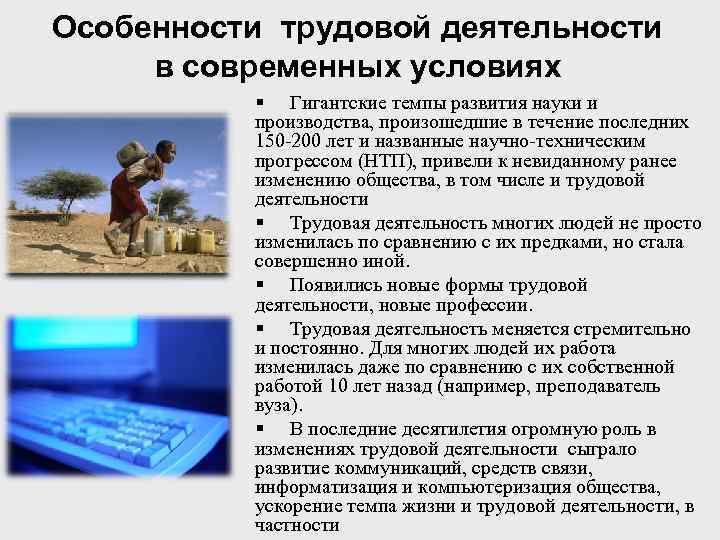 Особенности трудовой деятельности в современных условиях

▪ Гигантские темпы развития науки и производства, произошедшие в течение последних 150-200 лет и названные научно-техническим прогрессом (НТП), привели к невиданному ранее изменению общества, в том числе и трудовой деятельности

▪ Трудовая деятельность многих людей не просто изменилась по сравнению с их предками, но стала совершенно иной.

▪ Появились новые формы трудовой деятельности, новые профессии.

▪ Трудовая деятельность меняется стремительно и постоянно. Для многих людей их работа изменилась даже по сравнению с их собственной работой 10 лет назад (например, преподаватель вуза).

▪ В последние десятилетия огромную роль в изменениях трудовой деятельности сыграло развитие коммуникаций, средств связи, информатизация и компьютеризация общества, ускорение темпа жизни и трудовой деятельности, в частности